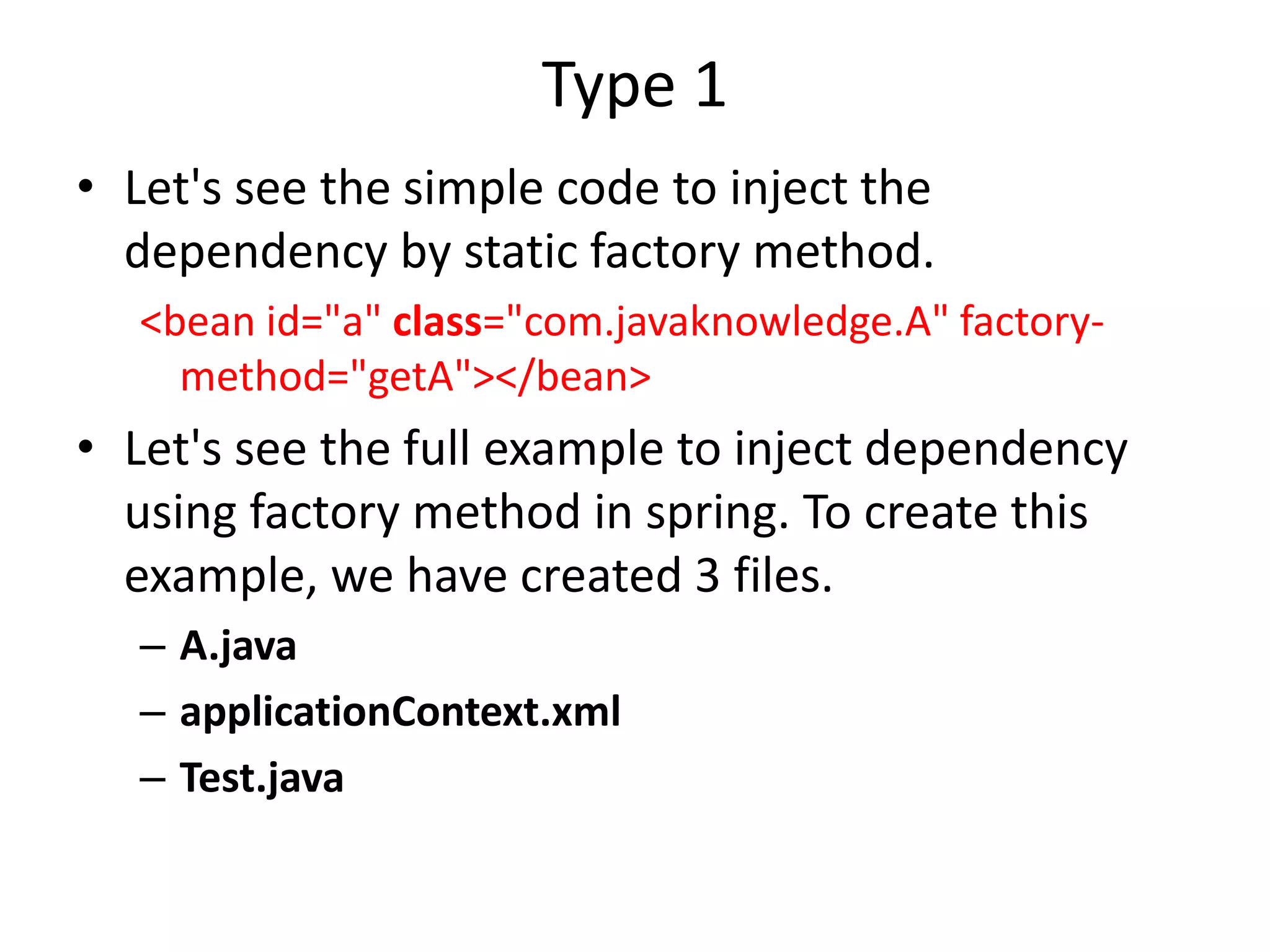 Type 1

• Let's see the simple code to inject the dependency by static factory method.

<bean id="a" class="com.javaknowledge.A" factory-method="getA"></bean>

• Let's see the full example to inject dependency using factory method in spring. To create this example, we have created 3 files.

– A.java
– applicationContext.xml
– Test.java